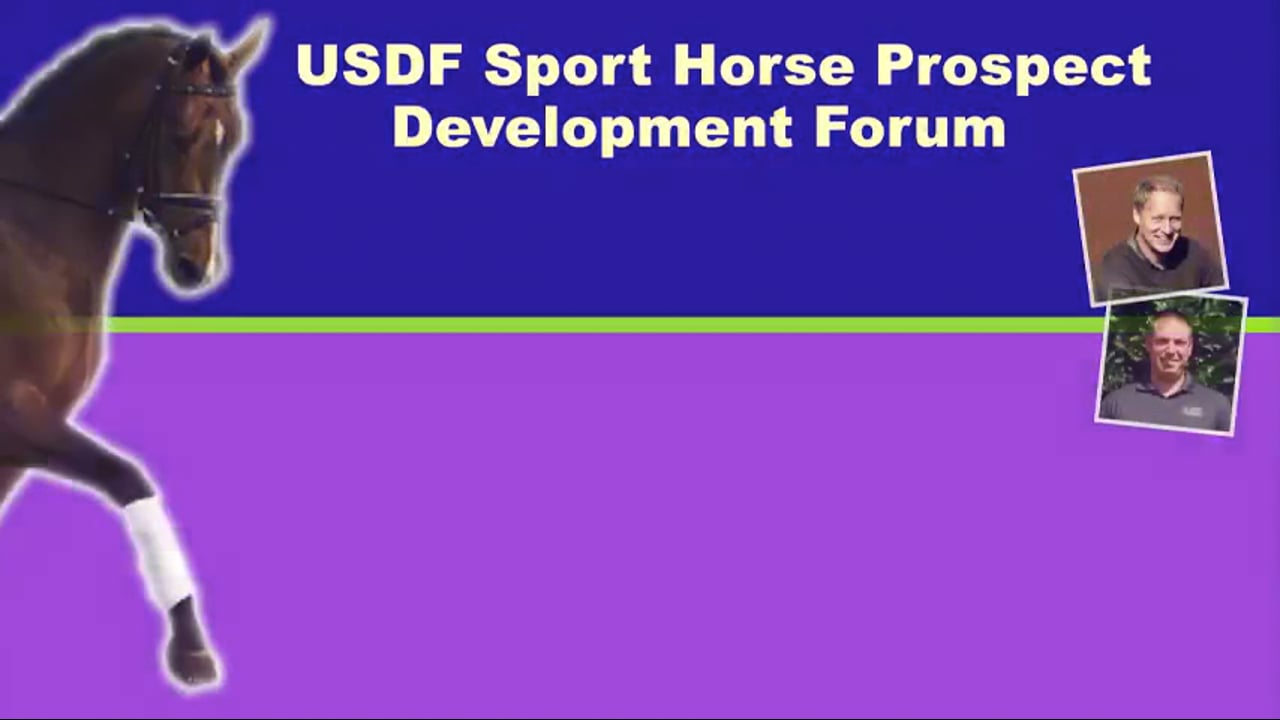 USDF Sport Horse Prospect Development Forum